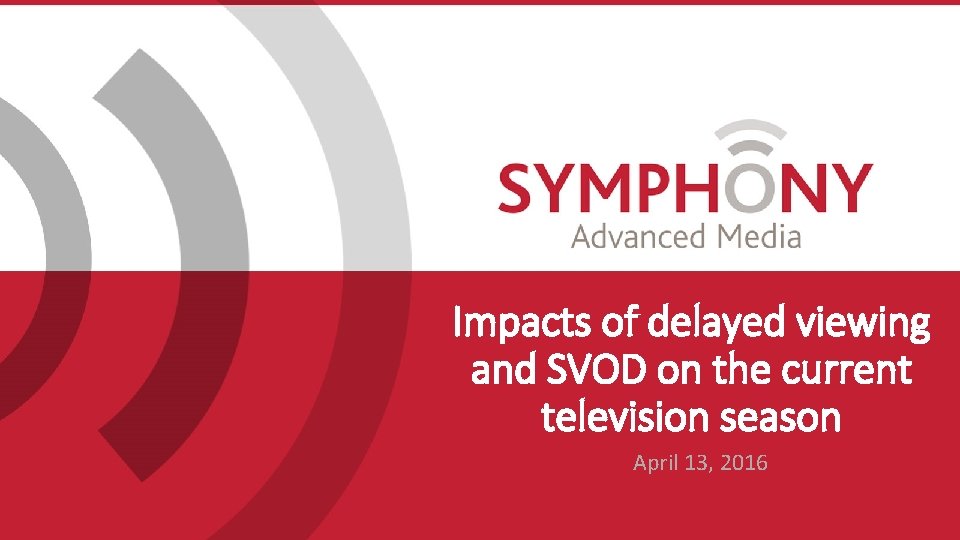 SYMPHONY
Advanced Media

Impacts of delayed viewing and SVOD on the current television season

April 13, 2016